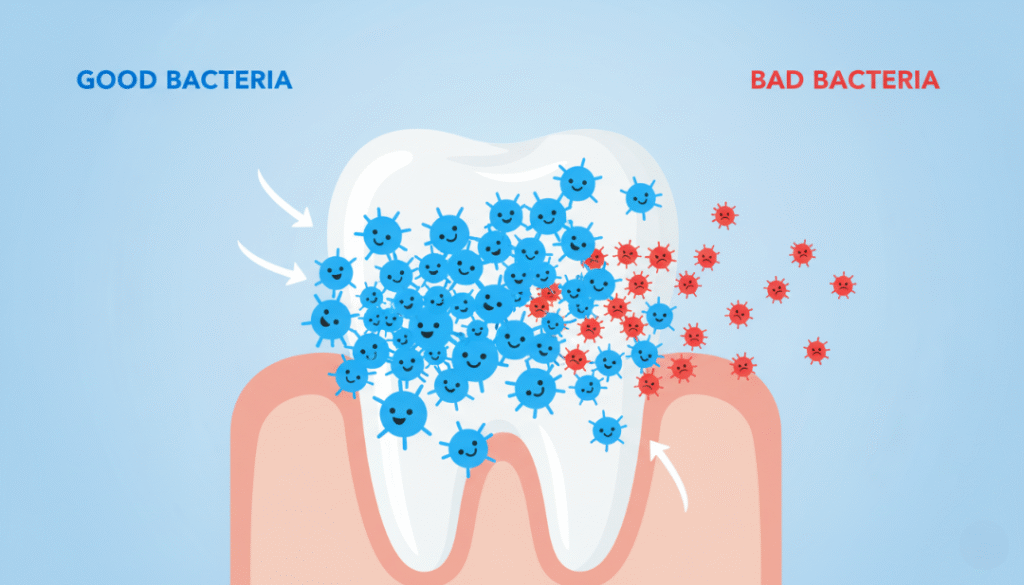 GOOD BACTERIA

BAD BACTERIA